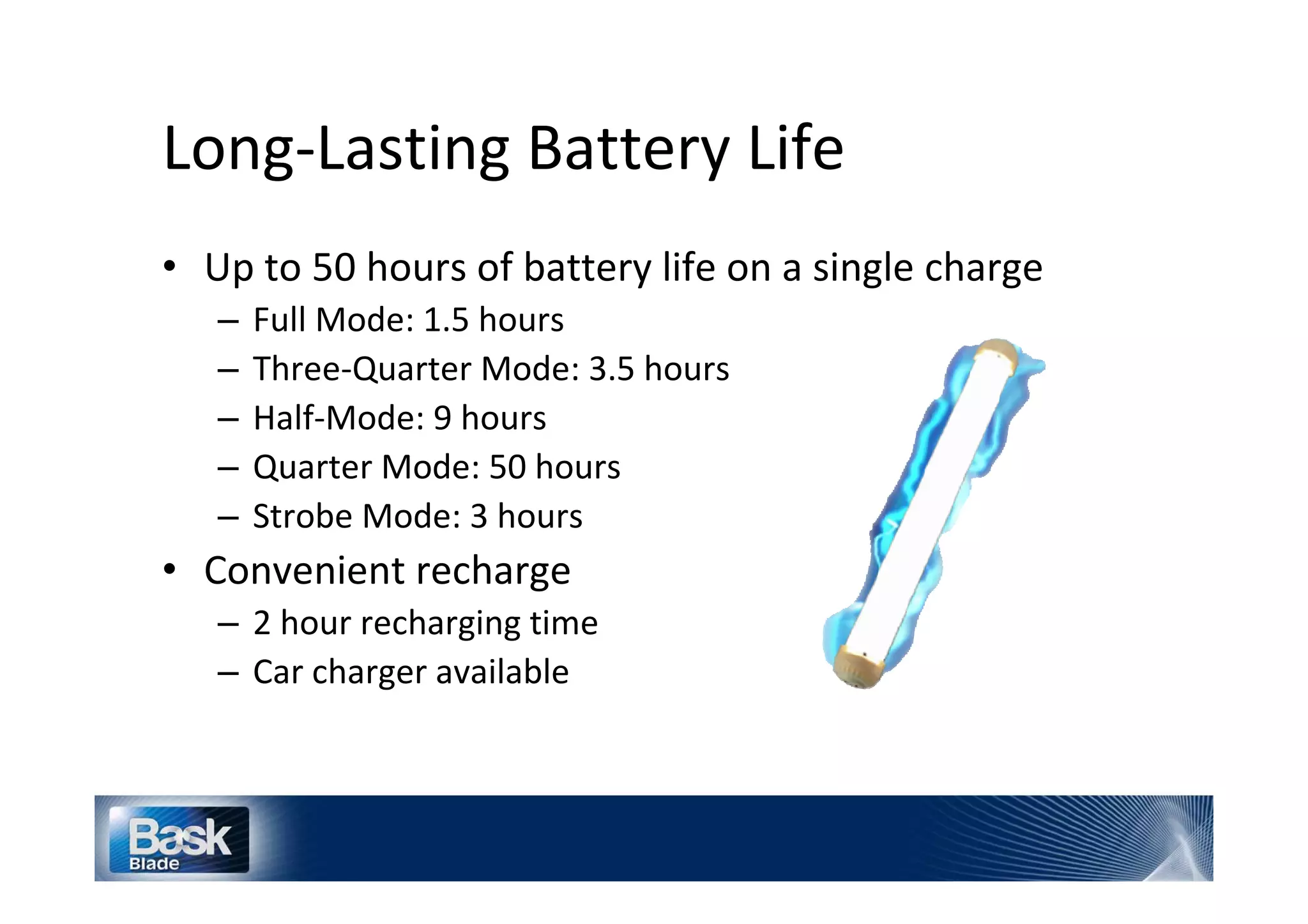 Long-Lasting Battery Life

• Up to 50 hours of battery life on a single charge
– Full Mode: 1.5 hours
– Three-Quarter Mode: 3.5 hours
– Half-Mode: 9 hours
– Quarter Mode: 50 hours
– Strobe Mode: 3 hours

• Convenient recharge
– 2 hour recharging time
– Car charger available

Bask
Blade